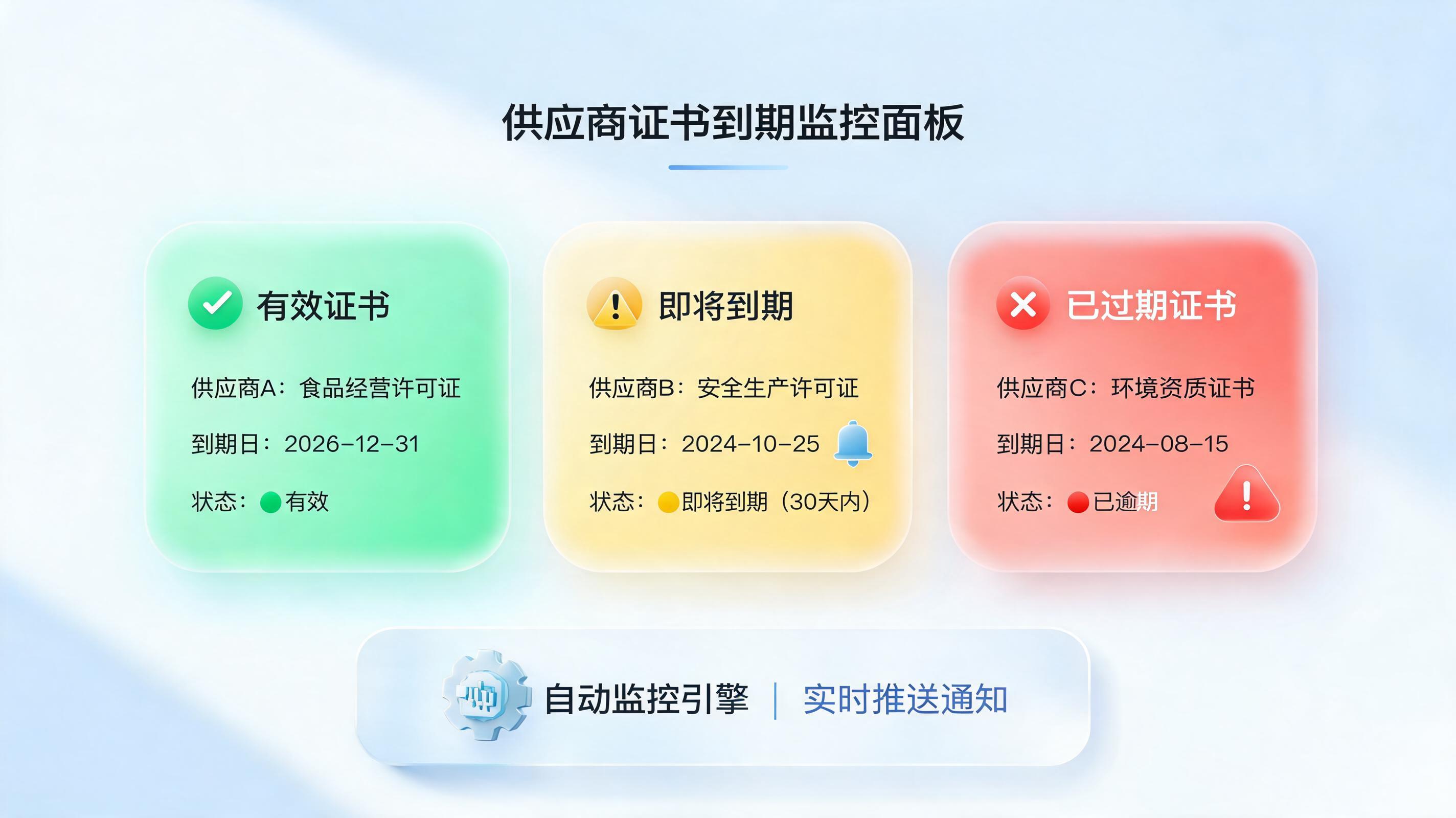 供应商证书到期监控面板

有效证书

供应商A：食品经营许可证

到期日：2026-12-31

状态：有效

即将到期

供应商B：安全生产许可证

到期日：2024-10-25

状态：即将到期（30天内）

已过期证书

供应商C：环境资质证书

到期日：2024-08-15

状态：已逾期

自动监控引擎 | 实时推送通知